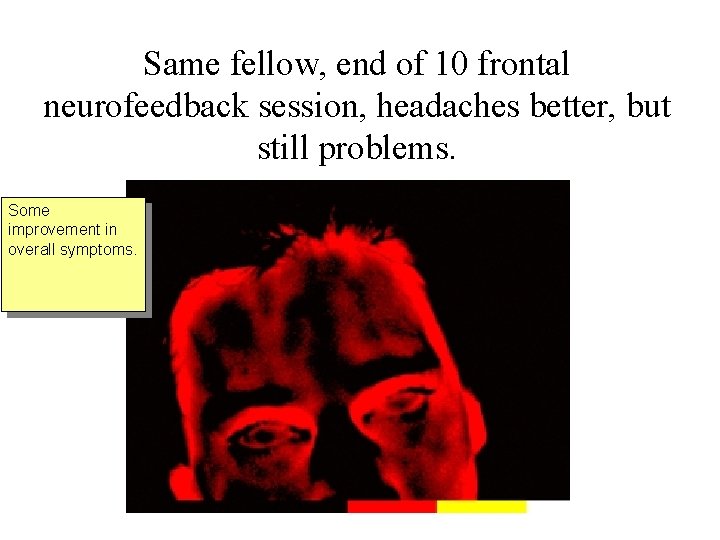 Same fellow, end of 10 frontal neurofeedback session, headaches better, but still problems.

Some improvement in overall symptoms.